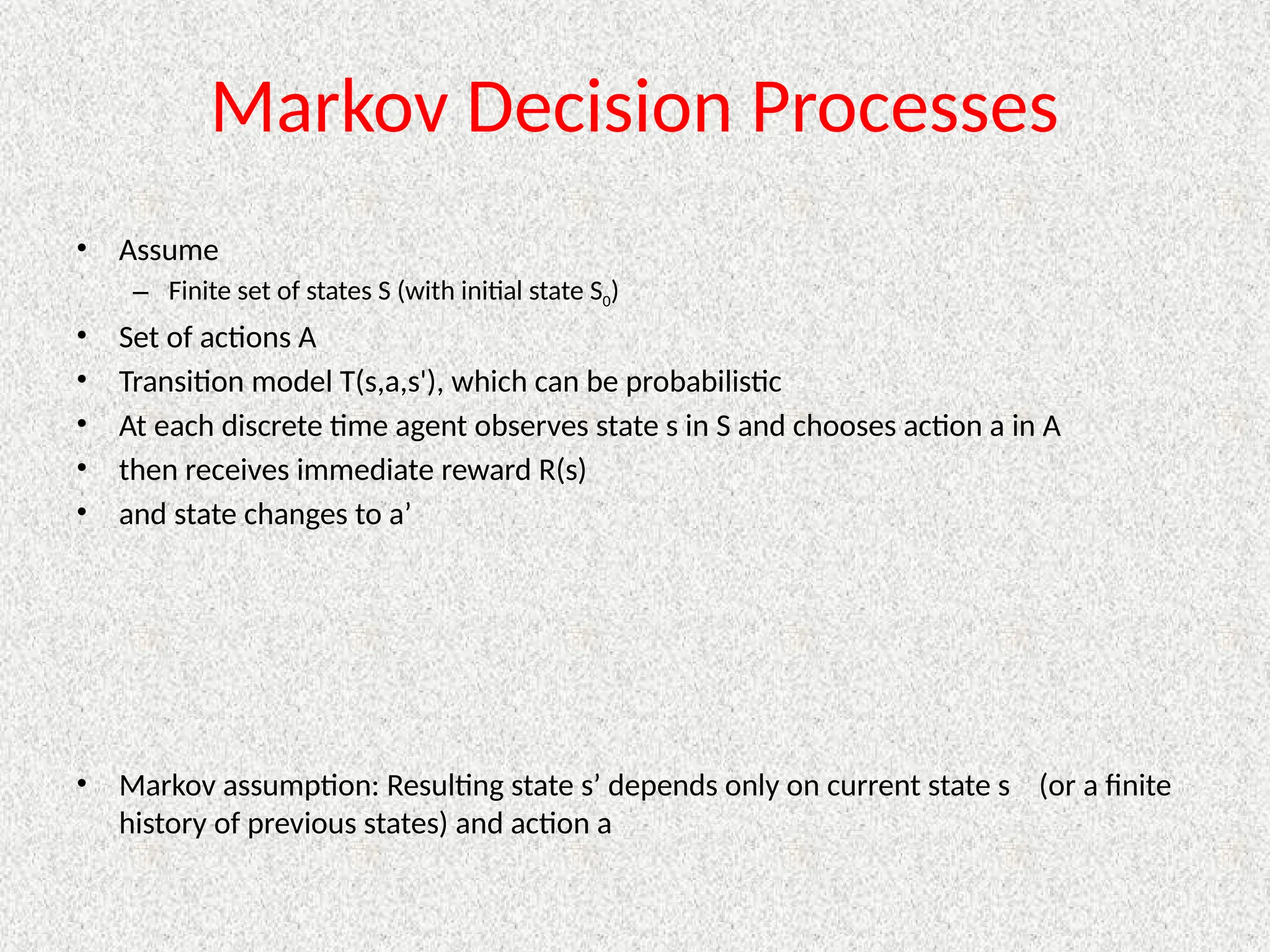 Markov Decision Processes

• Assume
– Finite set of states S (with initial state $S_0$)
• Set of actions A
• Transition model T(s,a,s'), which can be probabilistic
• At each discrete time agent observes state s in S and chooses action a in A
• then receives immediate reward R(s)
• and state changes to a’

• Markov assumption: Resulting state s’ depends only on current state s (or a finite history of previous states) and action a